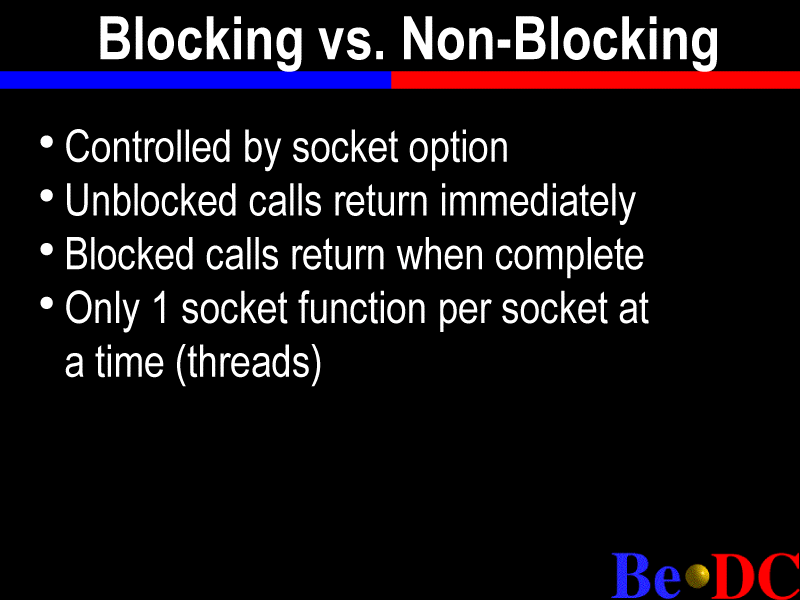 Blocking vs. Non-Blocking

• Controlled by socket option
• Unblocked calls return immediately
• Blocked calls return when complete
• Only 1 socket function per socket at a time (threads)

Be•DC